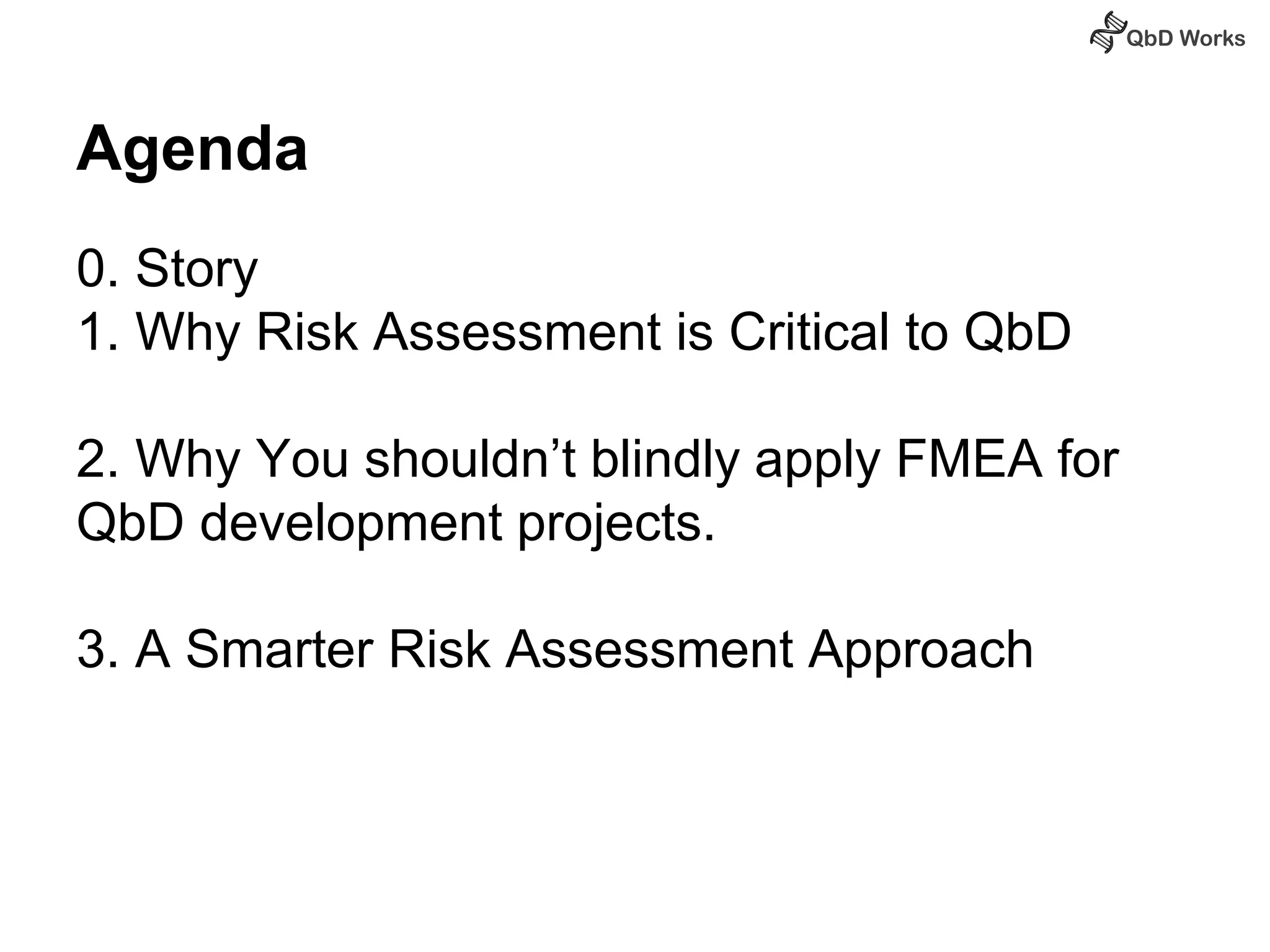 QbD Works

Agenda

0. Story
1. Why Risk Assessment is Critical to QbD

2. Why You shouldn’t blindly apply FMEA for QbD development projects.

3. A Smarter Risk Assessment Approach